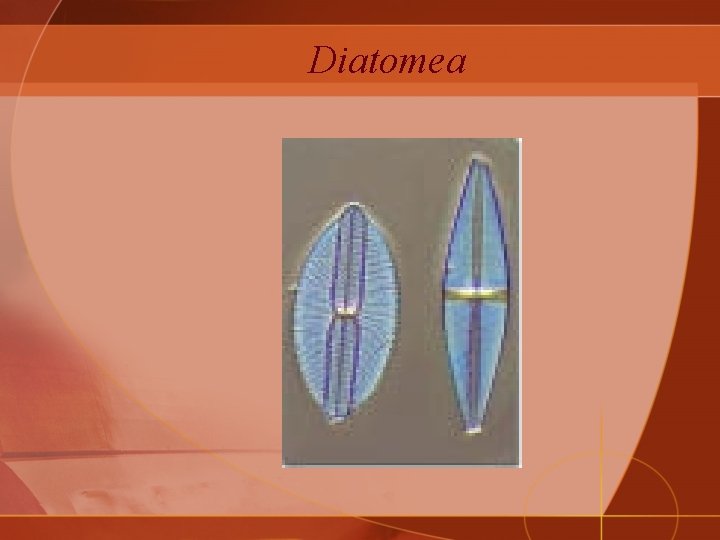 Diatomea